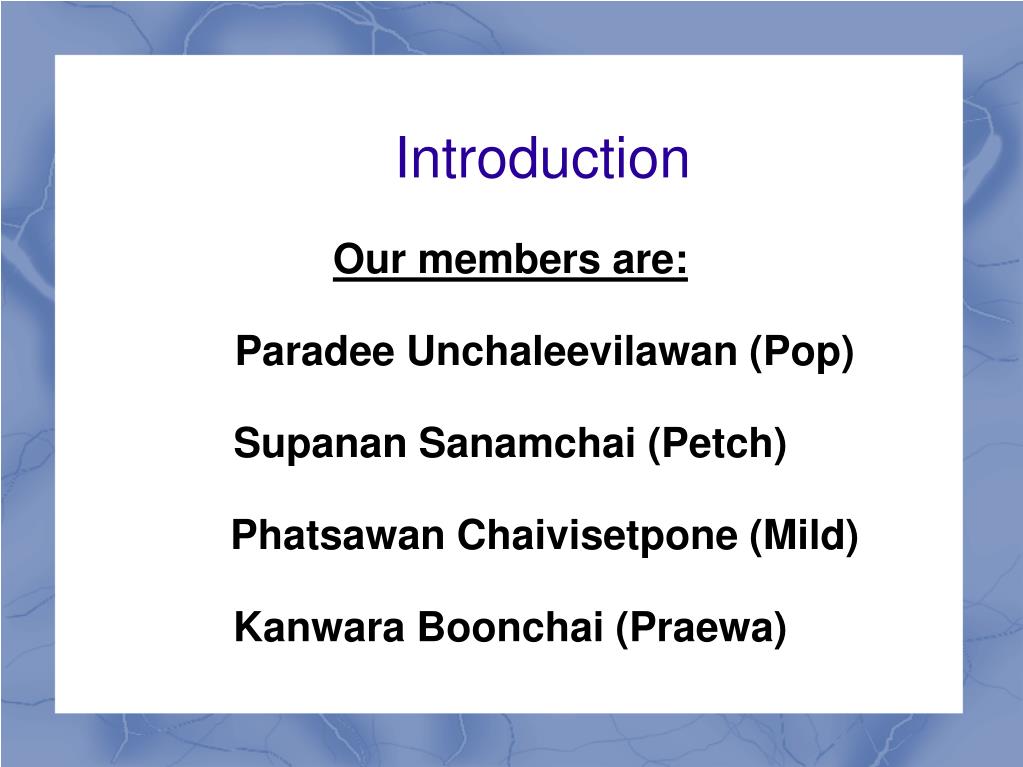 Introduction

Our members are:

Paradee Unchaleevilawan (Pop)

Supanan Sanamchai (Petch)

Phatsawan Chaivisetpone (Mild)

Kanwara Boonchai (Praewa)